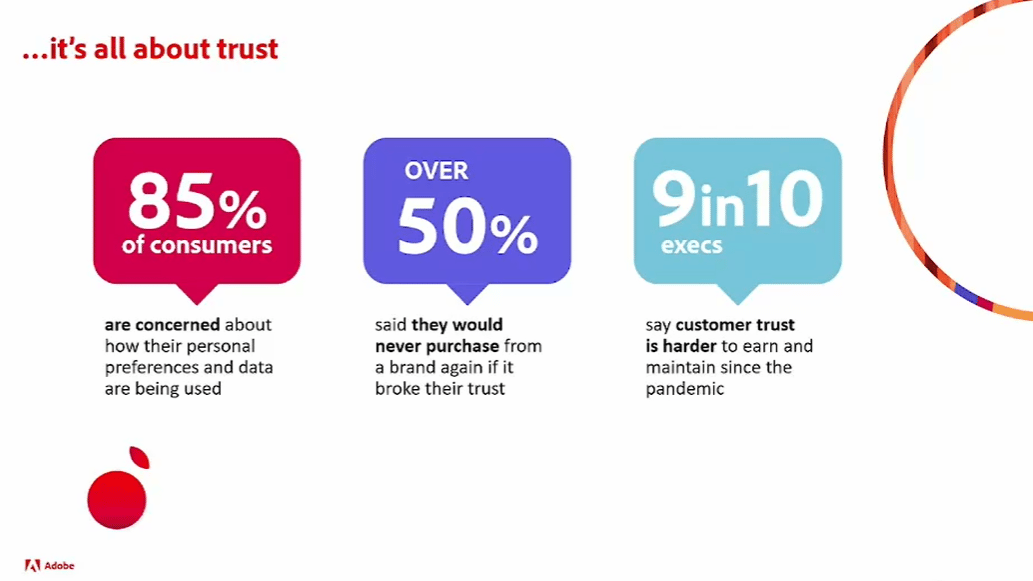 …it's all about trust

85%
of consumers

are concerned about how their personal preferences and data are being used

OVER
50%

said they would never purchase from a brand again if it broke their trust

9in10
execs

say customer trust is harder to earn and maintain since the pandemic

Adobe